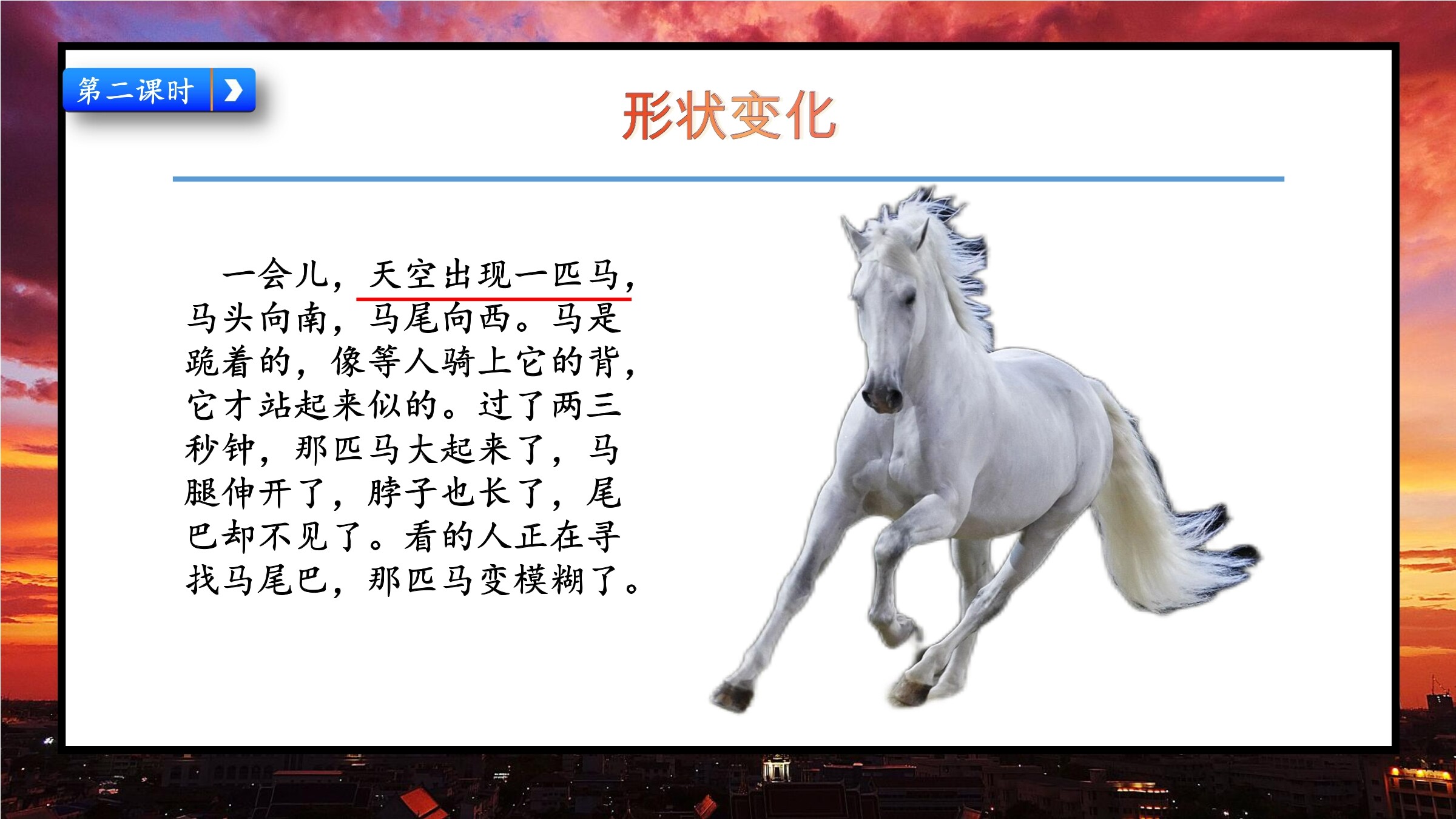 第二课时

形状变化

一会儿，天空出现一匹马，马头向南，马尾向西。马是跪着的，像等人骑上它的背，它才站起来似的。过了两三秒钟，那匹马大起来了，马腿伸开了，脖子也长了，尾巴却不见了。看的人正在寻找马尾巴，那匹马变模糊了。